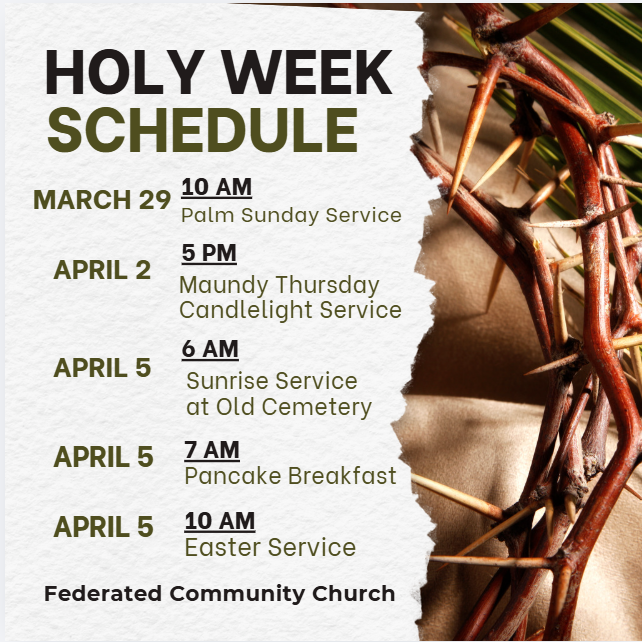 HOLY WEEK
SCHEDULE

MARCH 29
10 AM
Palm Sunday Service

APRIL 2
5 PM
Maundy Thursday Candlelight Service

APRIL 5
6 AM
Sunrise Service at Old Cemetery

APRIL 5
7 AM
Pancake Breakfast

APRIL 5
10 AM
Easter Service

Federated Community Church